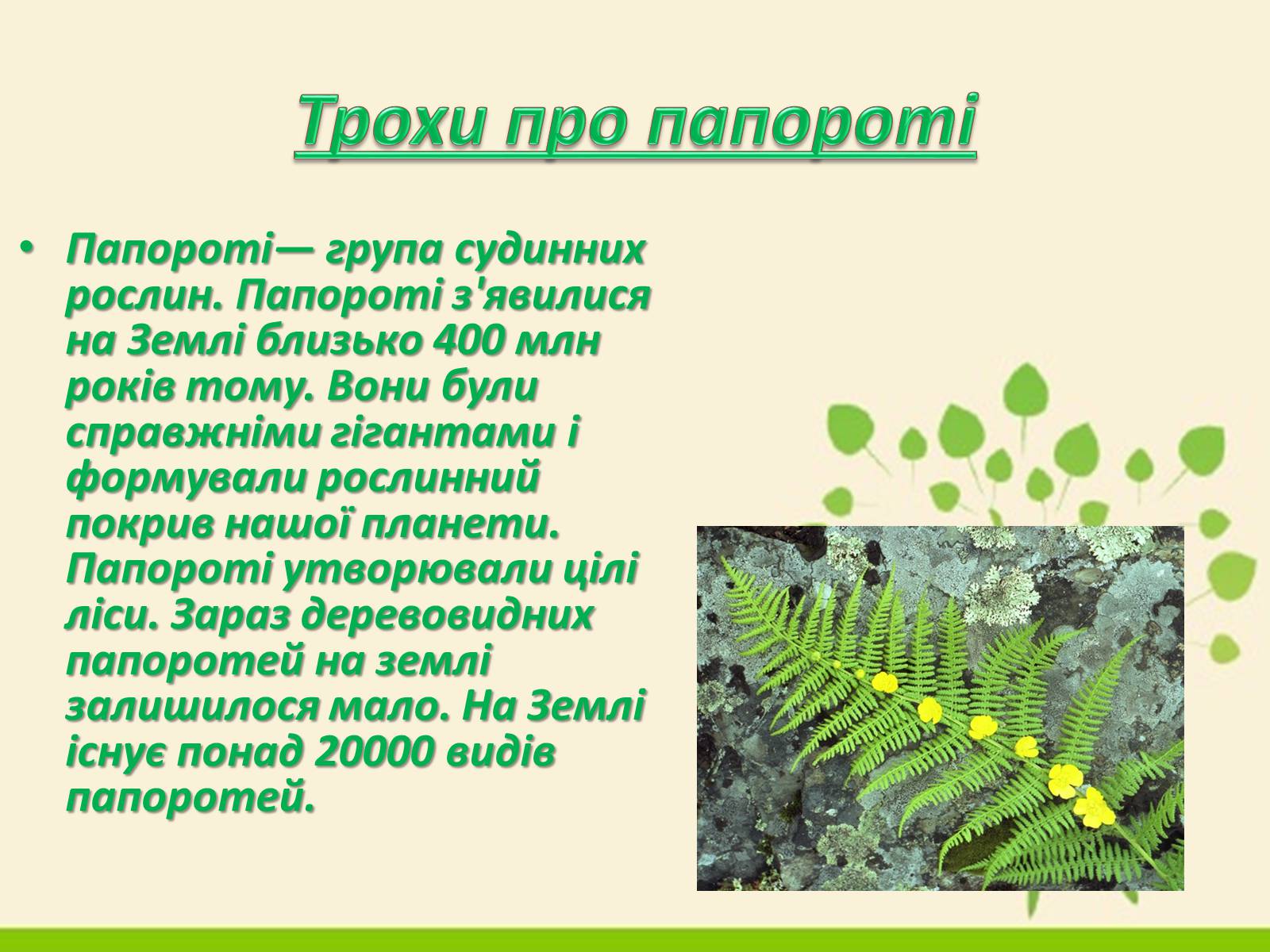 Трохи про папороті

• Папороті— група судинних рослин. Папороті з'явилися на Землі близько 400 млн років тому. Вони були справжніми гігантами і формували рослинний покрив нашої планети. Папороті утворювали цілі ліси. Зараз деревовидних папоротей на землі залишилося мало. На Землі існує понад 20000 видів папоротей.